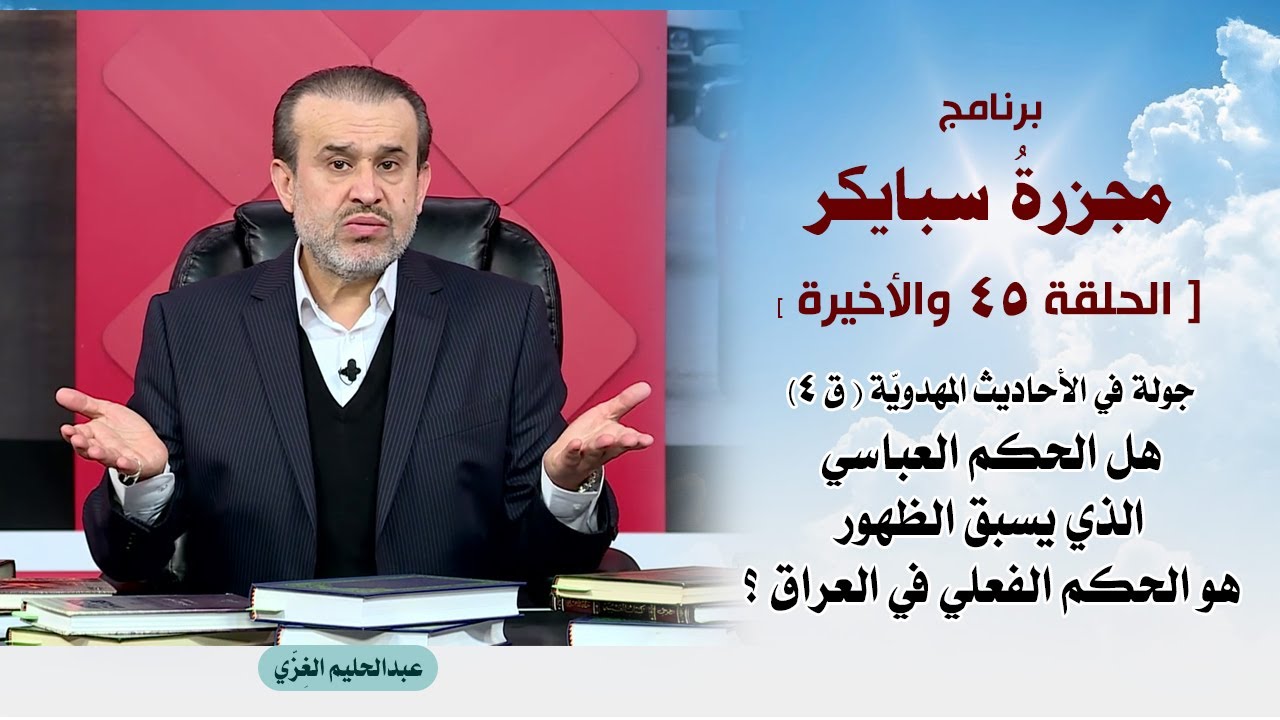 برنامج
مجزرةُ سبايكر
[ الحلقة ٤٥ والأخيرة ]

جولة في الأحاديث المهدويّة ( ق ٤ )
هل الحكم العباسي
الذي يسبق الظهور
هو الحكم الفعلي في العراق ؟

عبدالحليم الغزّي